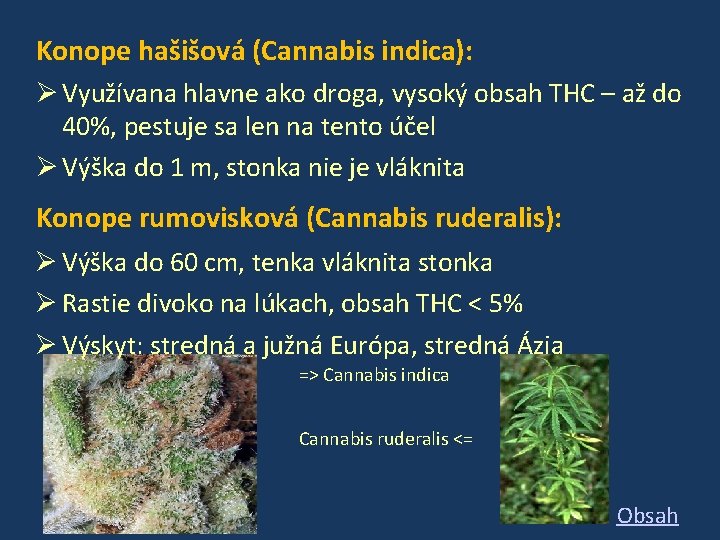 Konope hašišová (Cannabis indica):

➢ Využívana hlavne ako droga, vysoký obsah THC – až do 40%, pestuje sa len na tento účel

➢ Výška do 1 m, stonka nie je vláknita

Konope rumovisková (Cannabis ruderalis):

➢ Výška do 60 cm, tenka vláknita stonka

➢ Rastie divoko na lúkach, obsah THC < 5%

➢ Výskyt: stredná a južná Európa, stredná Ázia

=> Cannabis indica

Cannabis ruderalis <=

Obsah